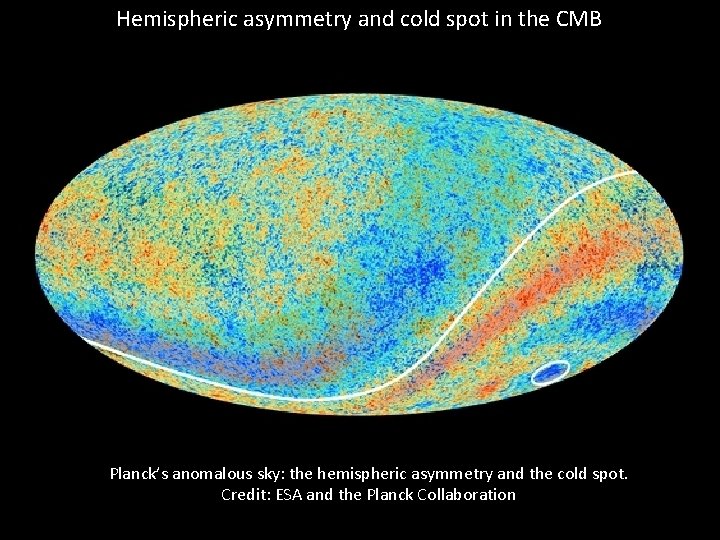 Hemispheric asymmetry and cold spot in the CMB

Planck's anomalous sky: the hemispheric asymmetry and the cold spot.
Credit: ESA and the Planck Collaboration